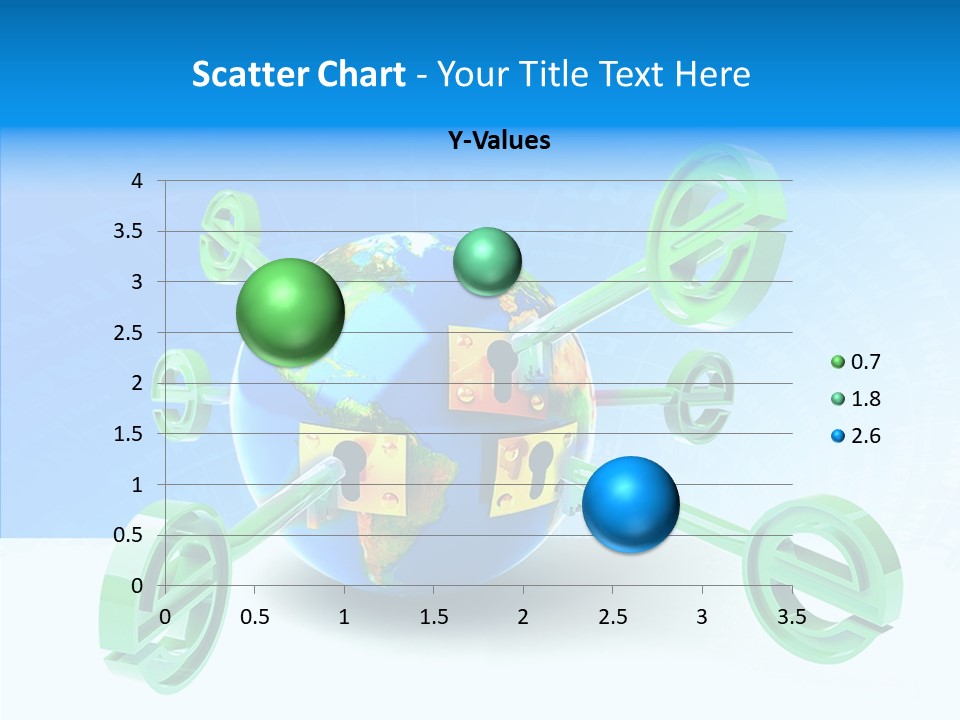 Scatter Chart - Your Title Text Here

Y-Values

4
3.5
3
2.5
2
1.5
1
0.5
0

0 0.5 1 1.5 2 2.5 3 3.5

0.7
1.8
2.6